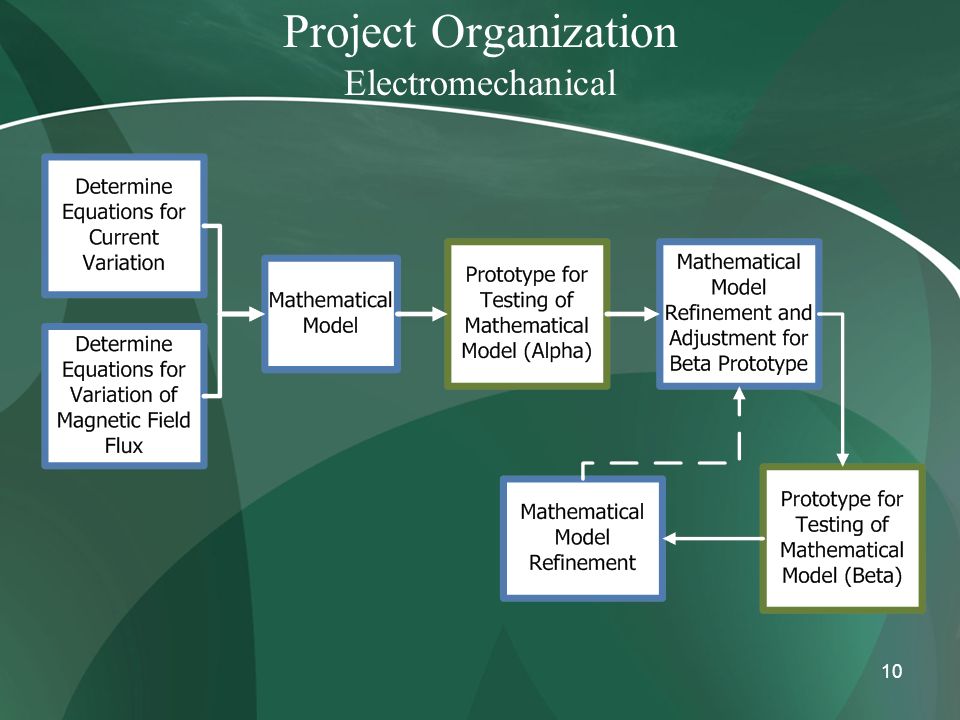 Project Organization
Electromechanical

Determine Equations for Current Variation

Determine Equations for Variation of Magnetic Field Flux

Mathematical Model

Prototype for Testing of Mathematical Model (Alpha)

Mathematical Model Refinement and Adjustment for Beta Prototype

Prototype for Testing of Mathematical Model (Beta)

Mathematical Model Refinement

10